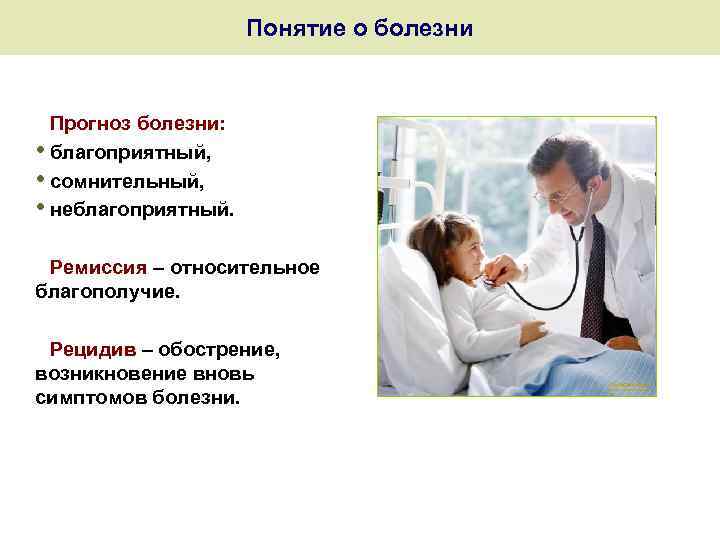 Понятие о болезни

Прогноз болезни:
• благоприятный,
• сомнительный,
• неблагоприятный.

Ремиссия – относительное благополучие.

Рецидив – обострение, возникновение вновь симптомов болезни.